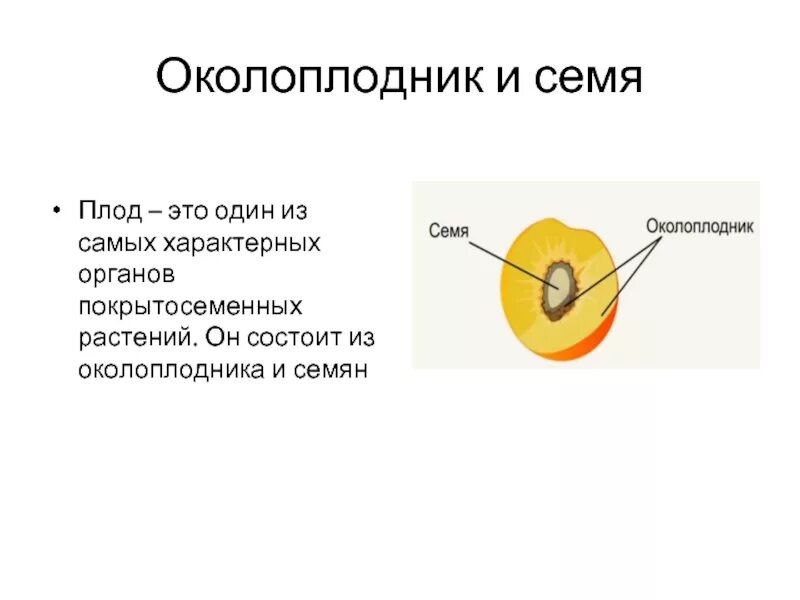 Околоплодник и семя

• Плод – это один из самых характерных органов покрытосеменных растений. Он состоит из околоплодника и семян

Семя

Околоплодник